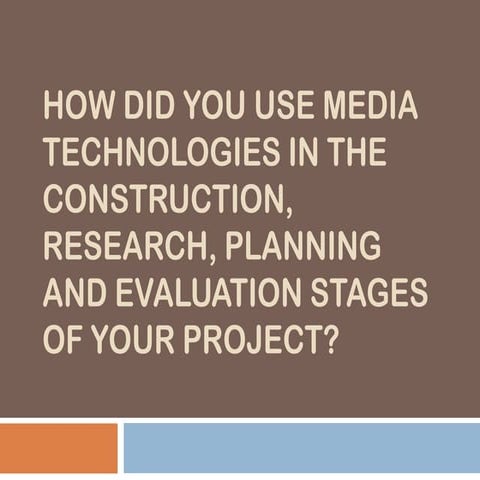 HOW DID YOU USE MEDIA TECHNOLOGIES IN THE CONSTRUCTION, RESEARCH, PLANNING AND EVALUATION STAGES OF YOUR PROJECT?